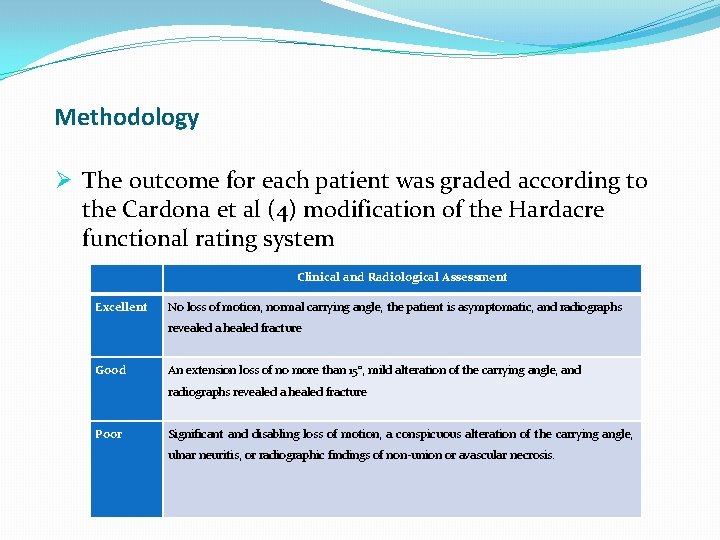 Methodology

➢ The outcome for each patient was graded according to the Cardona et al (4) modification of the Hardacre functional rating system

| | Clinical and Radiological Assessment |
|---|---|
| Excellent | No loss of motion, normal carrying angle, the patient is asymptomatic, and radiographs revealed a healed fracture |
| Good | An extension loss of no more than 15°, mild alteration of the carrying angle, and radiographs revealed a healed fracture |
| Poor | Significant and disabling loss of motion, a conspicuous alteration of the carrying angle, ulnar neuritis, or radiographic findings of non-union or avascular necrosis. |